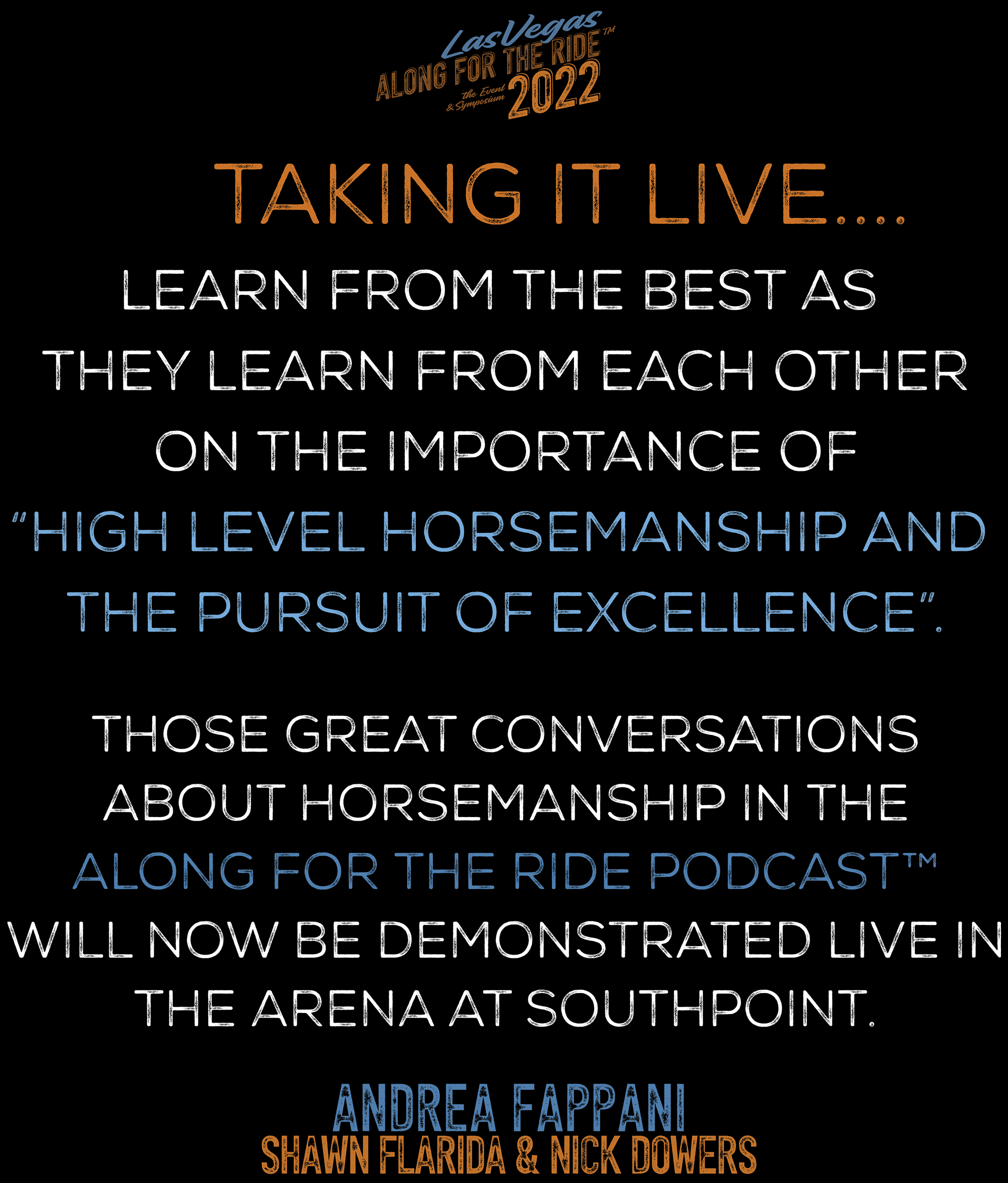 Las Vegas
ALONG FOR THE RIDE™
the Event & Symposium
2022

TAKING IT LIVE....

LEARN FROM THE BEST AS THEY LEARN FROM EACH OTHER ON THE IMPORTANCE OF "HIGH LEVEL HORSEMANSHIP AND THE PURSUIT OF EXCELLENCE".

THOSE GREAT CONVERSATIONS ABOUT HORSEMANSHIP IN THE ALONG FOR THE RIDE PODCAST™ WILL NOW BE DEMONSTRATED LIVE IN THE ARENA AT SOUTHPOINT.

ANDREA FAPPANI
SHAWN FLARIDA & NICK DOWERS